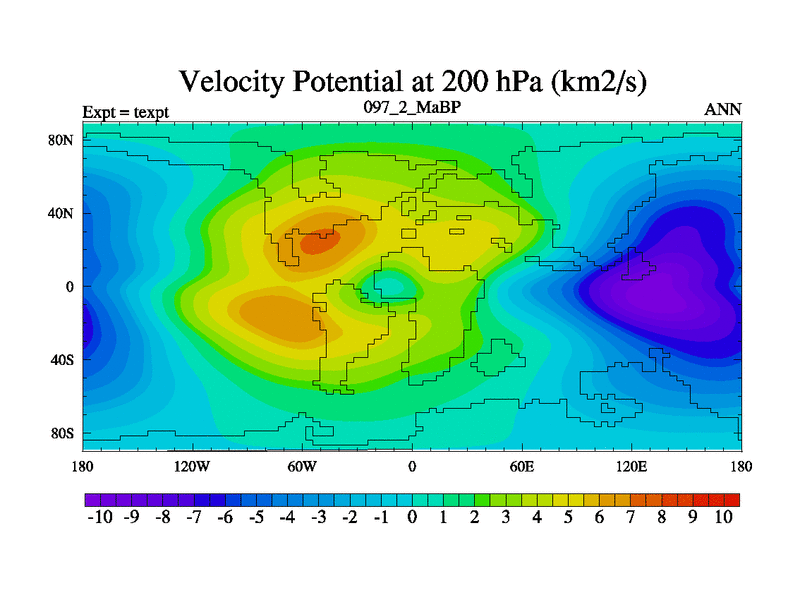 Velocity Potential at 200 hPa (km2/s)

Expt = texpt

097_2_MaBP

ANN

80N
40N
0
40S
80S

180 120W 60W 0 60E 120E 180

-10 -9 -8 -7 -6 -5 -4 -3 -2 -1 0 1 2 3 4 5 6 7 8 9 10